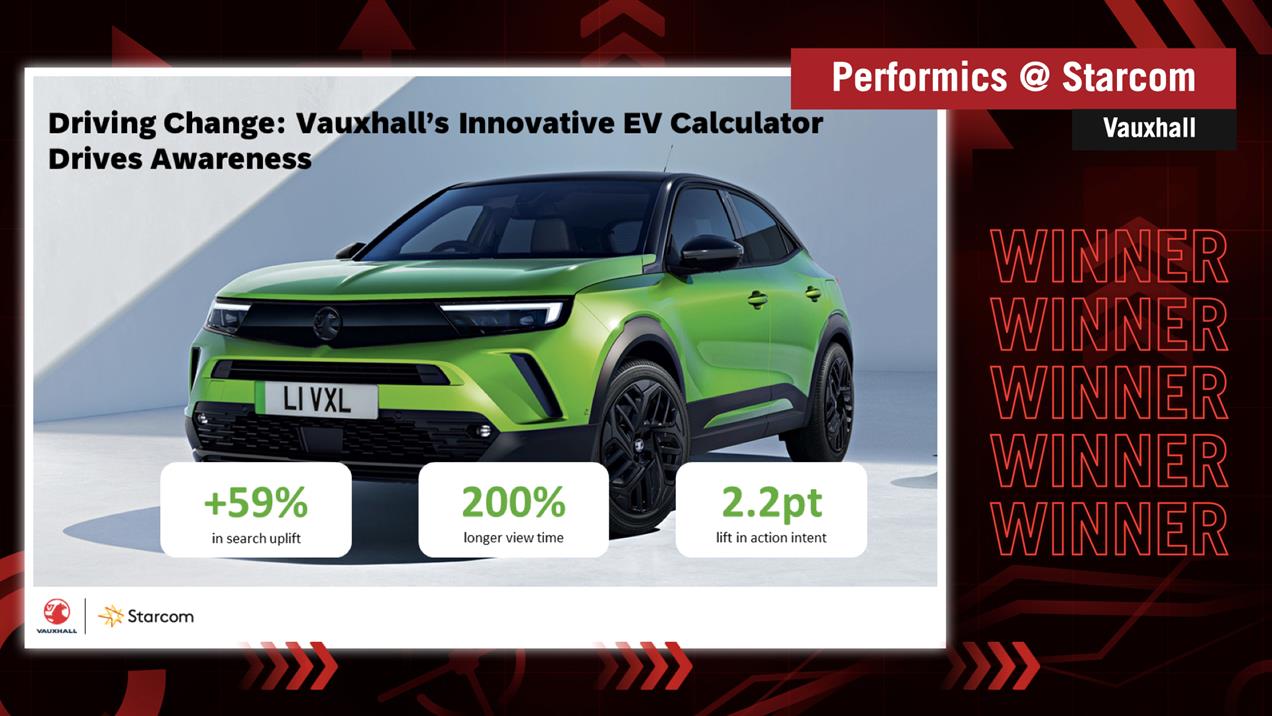 Performics @ Starcom

Vauxhall

Driving Change: Vauxhall's Innovative EV Calculator Drives Awareness

LI VXL

+59%
in search uplift

200%
longer view time

2.2pt
lift in action intent

VAUXHALL

Starcom

WINNER
WINNER
WINNER
WINNER
WINNER